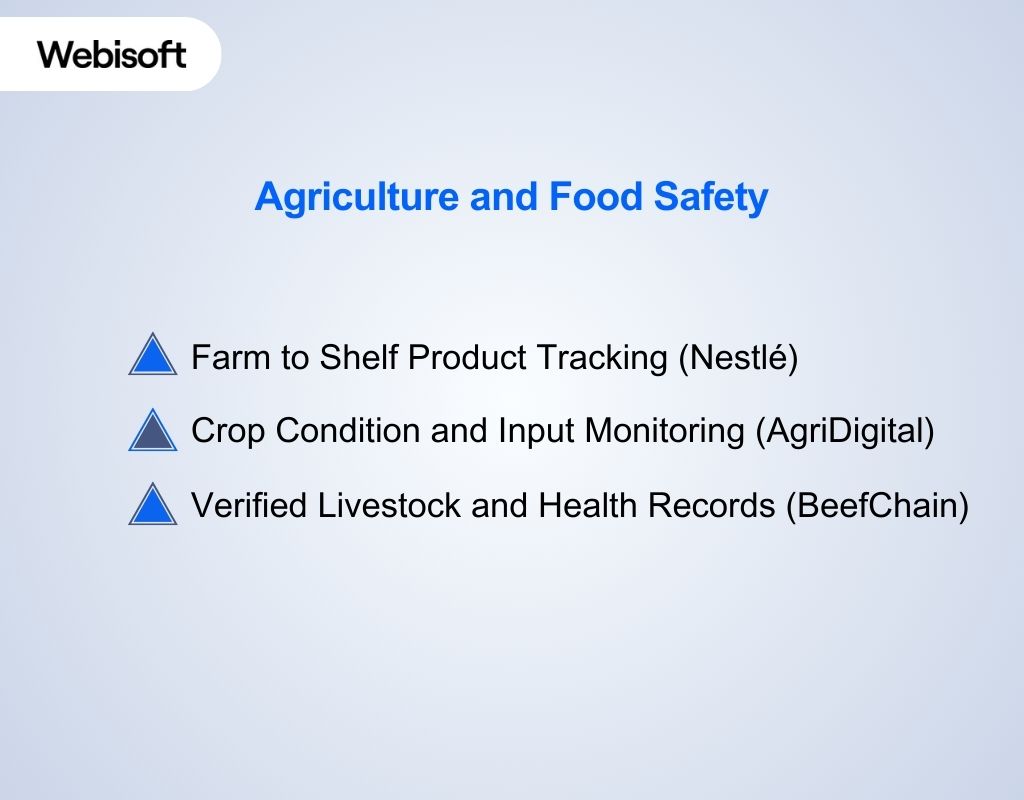 Webisoft

Agriculture and Food Safety

Farm to Shelf Product Tracking (Nestlé)

Crop Condition and Input Monitoring (AgriDigital)

Verified Livestock and Health Records (BeefChain)